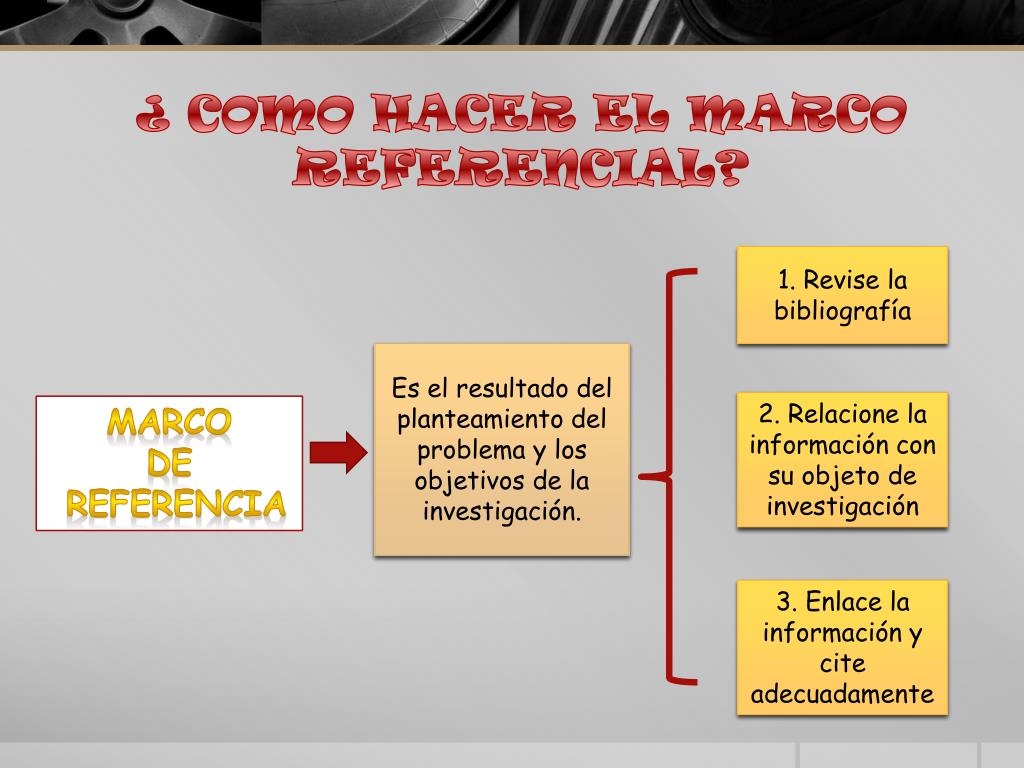 ¿ COMO HACER EL MARCO REFERENCIAL?

MARCO
DE
REFERENCIA

Es el resultado del planteamiento del problema y los objetivos de la investigación.

1. Revise la bibliografía

2. Relacione la información con su objeto de investigación

3. Enlace la información y cite adecuadamente